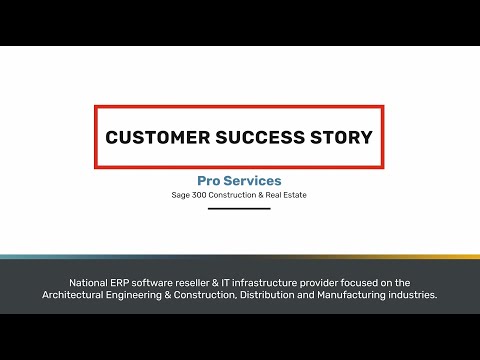 CUSTOMER SUCCESS STORY

Pro Services

Sage 300 Construction & Real Estate

National ERP software reseller & IT infrastructure provider focused on the Architectural Engineering & Construction, Distribution and Manufacturing industries.